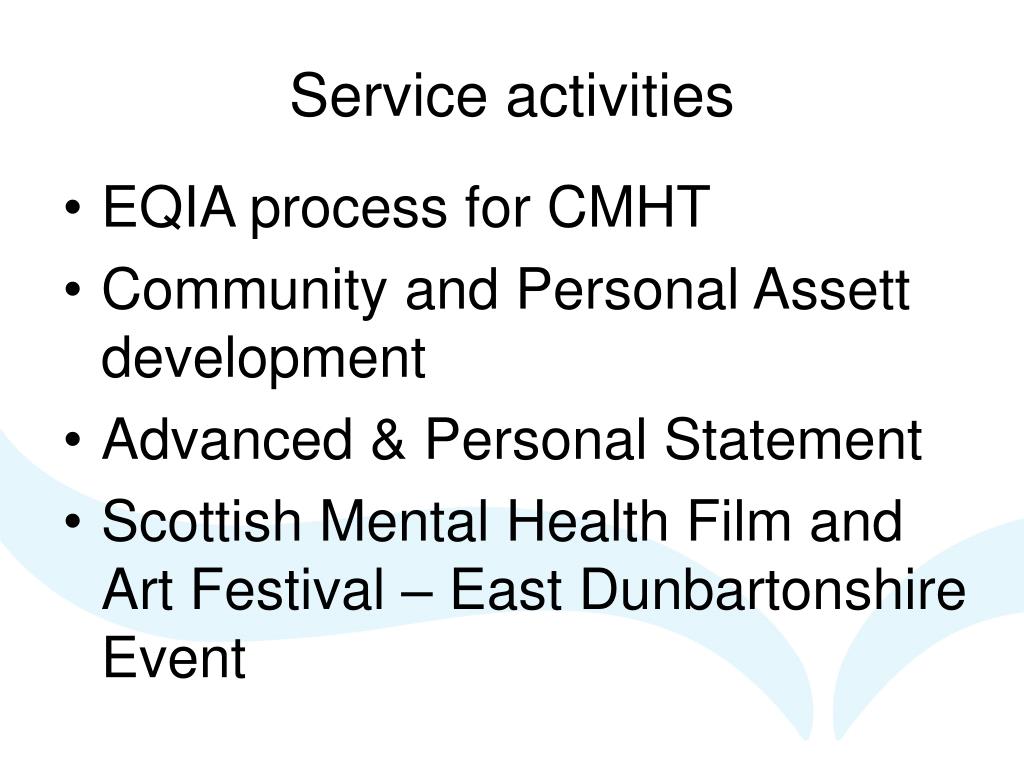 Service activities

• EQIA process for CMHT
• Community and Personal Assett development
• Advanced & Personal Statement
• Scottish Mental Health Film and Art Festival – East Dunbartonshire Event